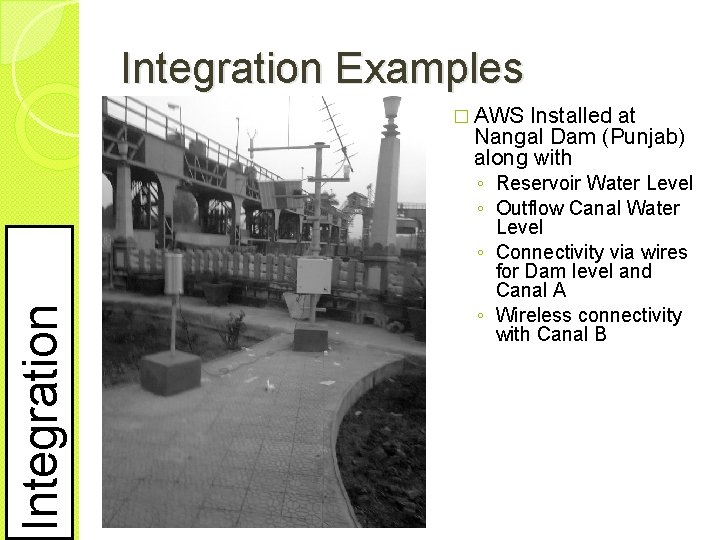 Integration

Integration Examples

□ AWS Installed at Nangal Dam (Punjab) along with

◦ Reservoir Water Level
◦ Outflow Canal Water Level
◦ Connectivity via wires for Dam level and Canal A
◦ Wireless connectivity with Canal B